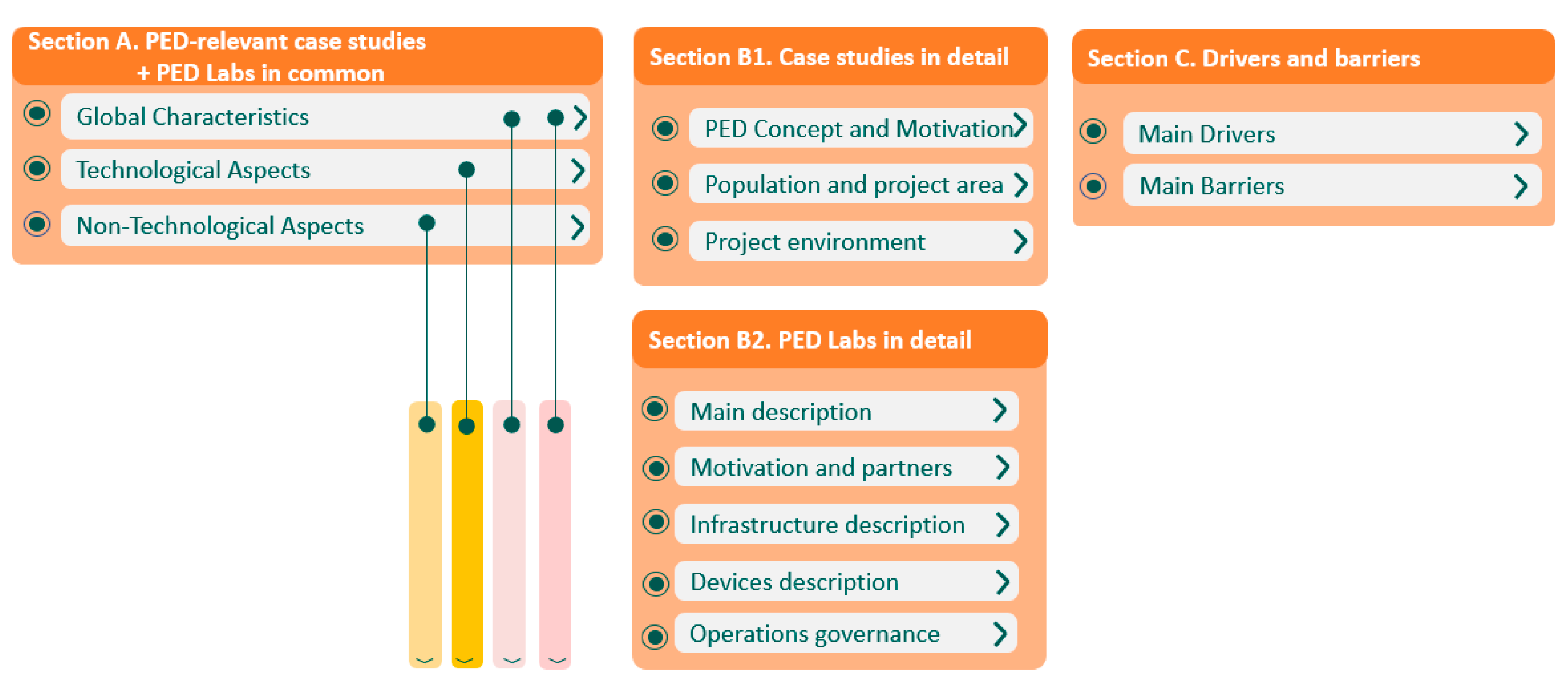 Section A. PED-relevant case studies + PED Labs in common

Global Characteristics

Technological Aspects

Non-Technological Aspects

Section B1. Case studies in detail

PED Concept and Motivation

Population and project area

Project environment

Section B2. PED Labs in detail

Main description

Motivation and partners

Infrastructure description

Devices description

Operations governance

Section C. Drivers and barriers

Main Drivers

Main Barriers